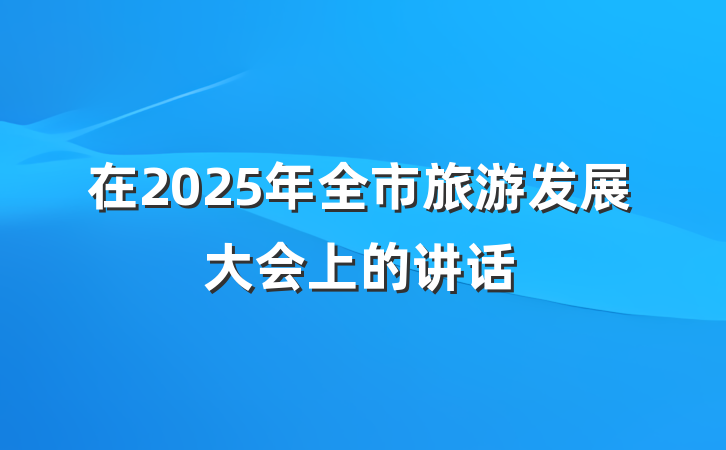 在2025年全市旅游发展大会上的讲话